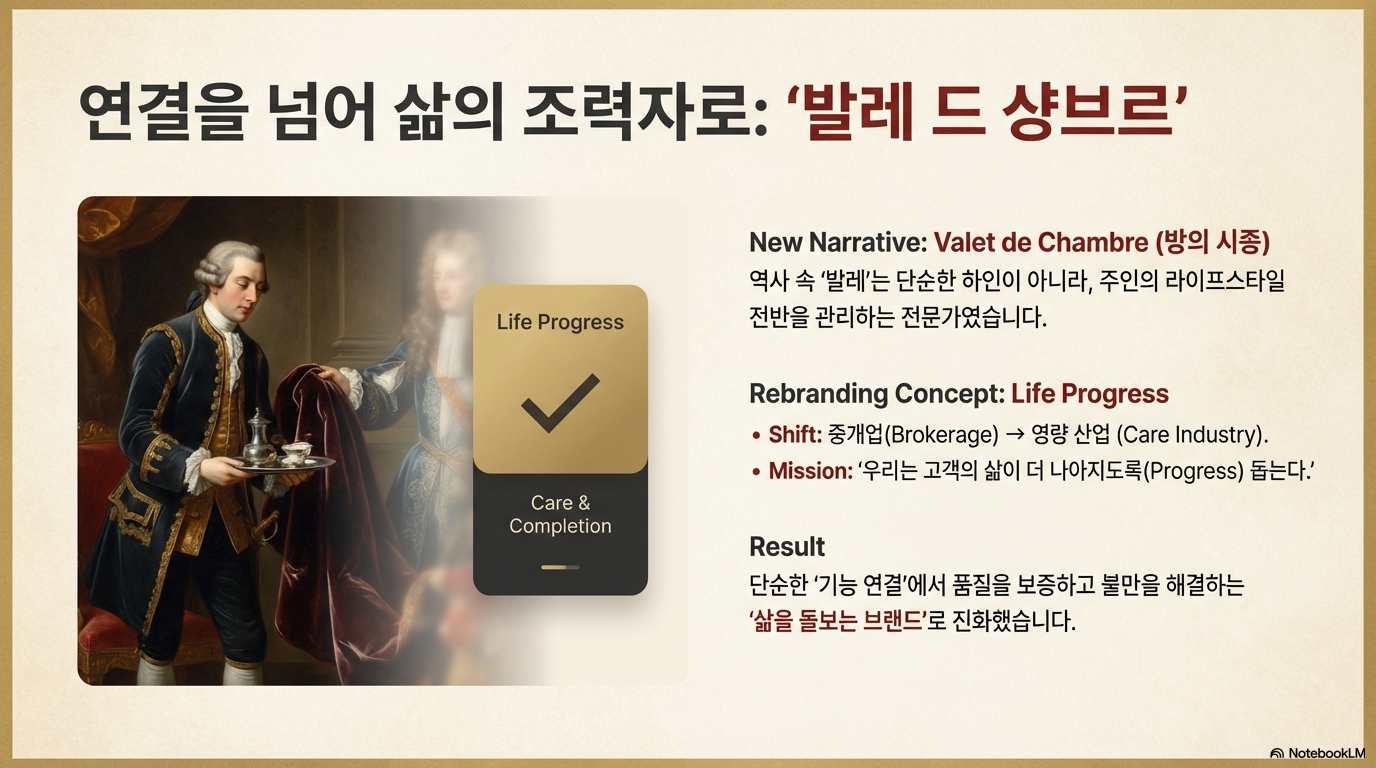 연결을 넘어 삶의 조력자로: ‘발레 드 샹브르’

Life Progress

Care & Completion

New Narrative: Valet de Chambre (방의 시종)
역사 속 ‘발레’는 단순한 하인이 아니라, 주인의 라이프스타일 전반을 관리하는 전문가였습니다.

Rebranding Concept: Life Progress
• Shift: 중개업(Brokerage) → 영량 산업 (Care Industry).
• Mission: ‘우리는 고객의 삶이 더 나아지도록(Progress) 돕는다.’

Result
단순한 ‘기능 연결’에서 품질을 보증하고 불만을 해결하는 ‘삶을 돌보는 브랜드’로 진화했습니다.

NotebookLM